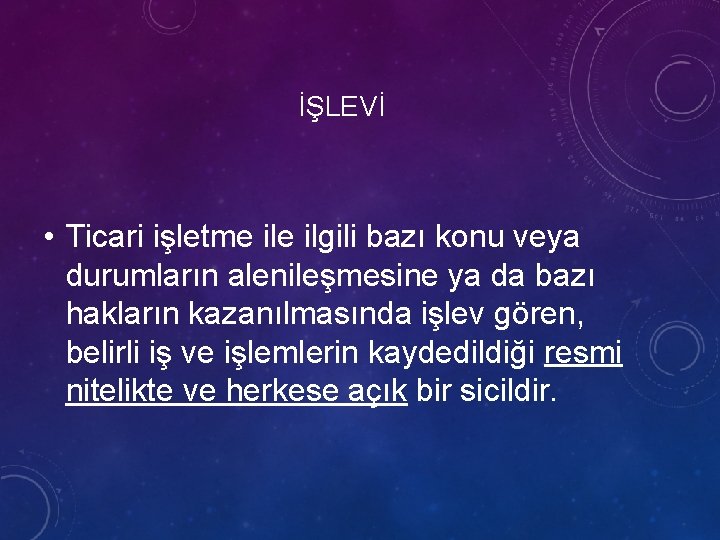 İŞLEVİ

• Ticari işletme ile ilgili bazı konu veya durumların alenileşmesine ya da bazı hakların kazanılmasında işlev gören, belirli iş ve işlemlerin kaydedildiği resmi nitelikte ve herkese açık bir sicildir.